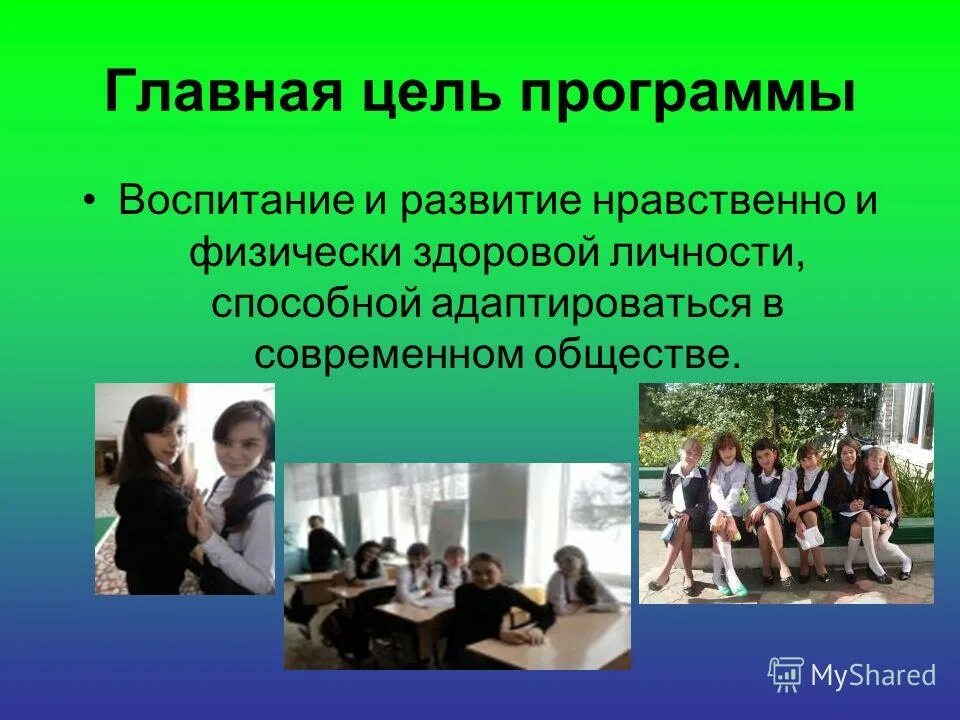 Главная цель программы

• Воспитание и развитие нравственно и физически здоровой личности, способной адаптироваться в современном обществе.

MyShared